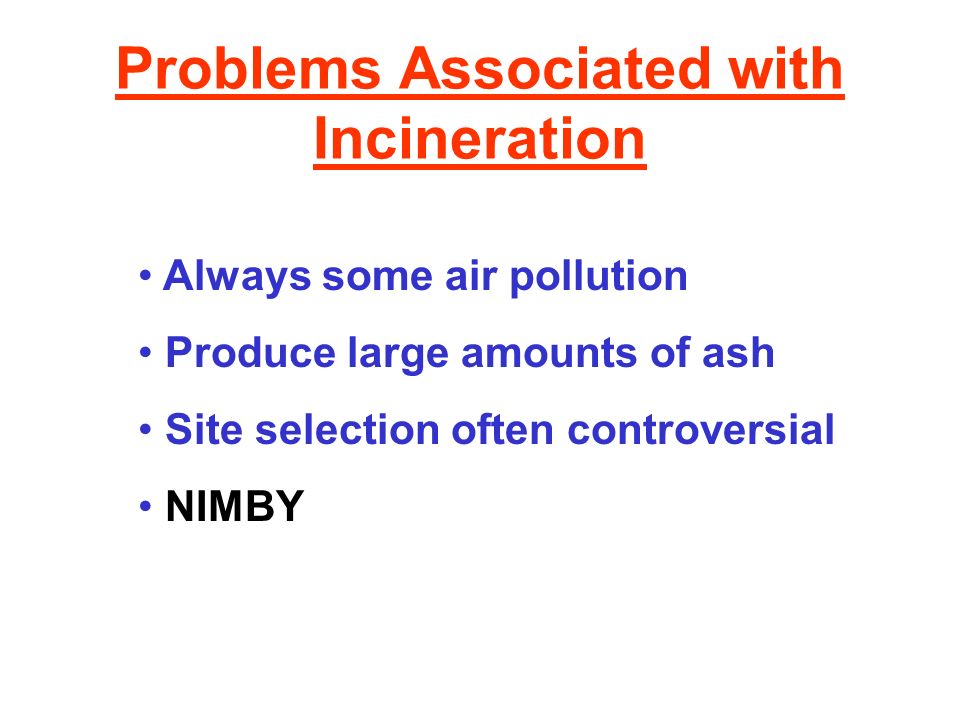 Problems Associated with Incineration

• Always some air pollution
• Produce large amounts of ash
• Site selection often controversial
• NIMBY